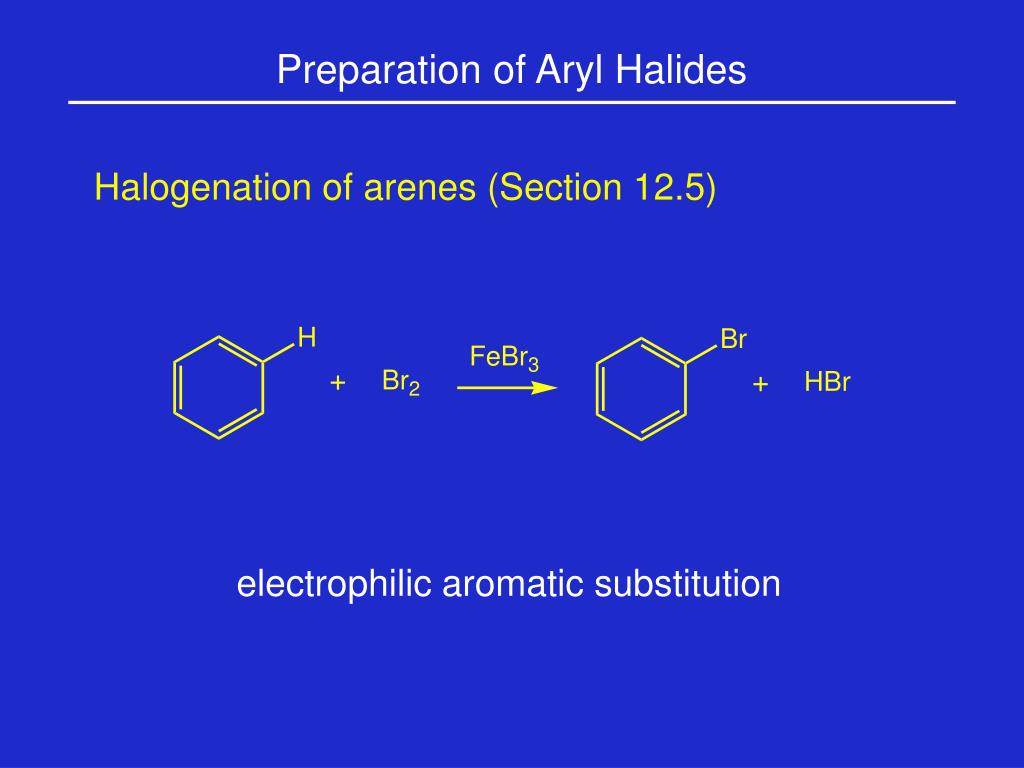 Preparation of Aryl Halides

Halogenation of arenes (Section 12.5)

H

+ $Br_2$ $\xrightarrow{FeBr_3}$

Br

+ HBr

electrophilic aromatic substitution